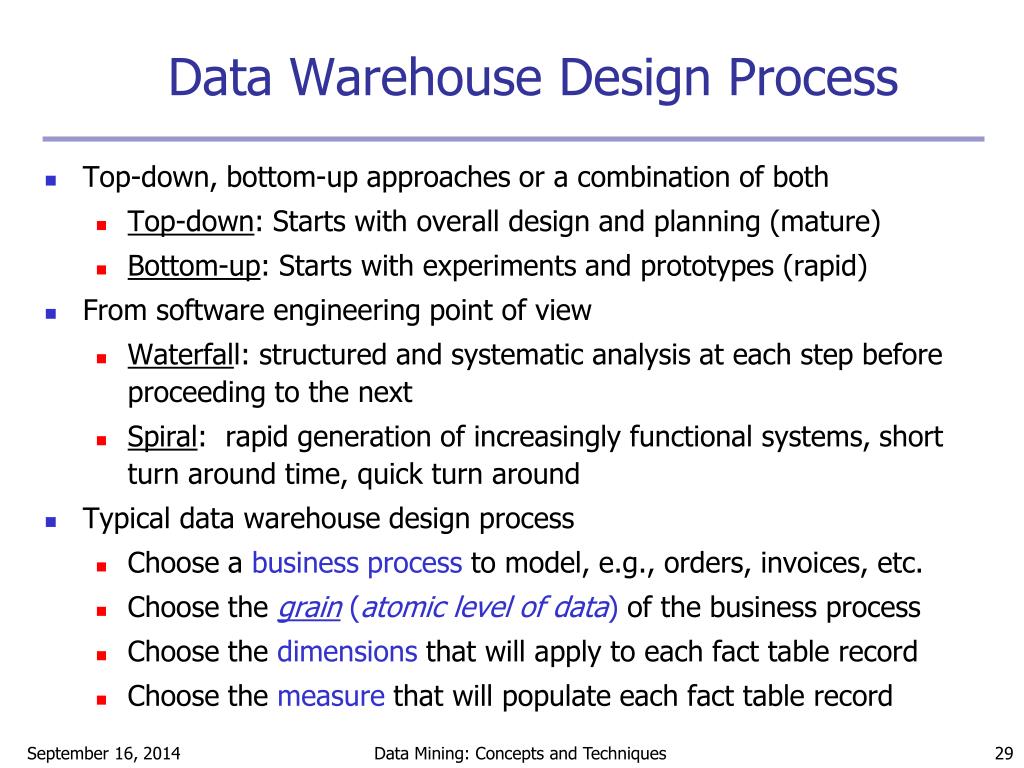 Data Warehouse Design Process

- Top-down, bottom-up approaches or a combination of both
  - Top-down: Starts with overall design and planning (mature)
  - Bottom-up: Starts with experiments and prototypes (rapid)
- From software engineering point of view
  - Waterfall: structured and systematic analysis at each step before proceeding to the next
  - Spiral: rapid generation of increasingly functional systems, short turn around time, quick turn around
- Typical data warehouse design process
  - Choose a business process to model, e.g., orders, invoices, etc.
  - Choose the grain (atomic level of data) of the business process
  - Choose the dimensions that will apply to each fact table record
  - Choose the measure that will populate each fact table record

September 16, 2014 Data Mining: Concepts and Techniques 29